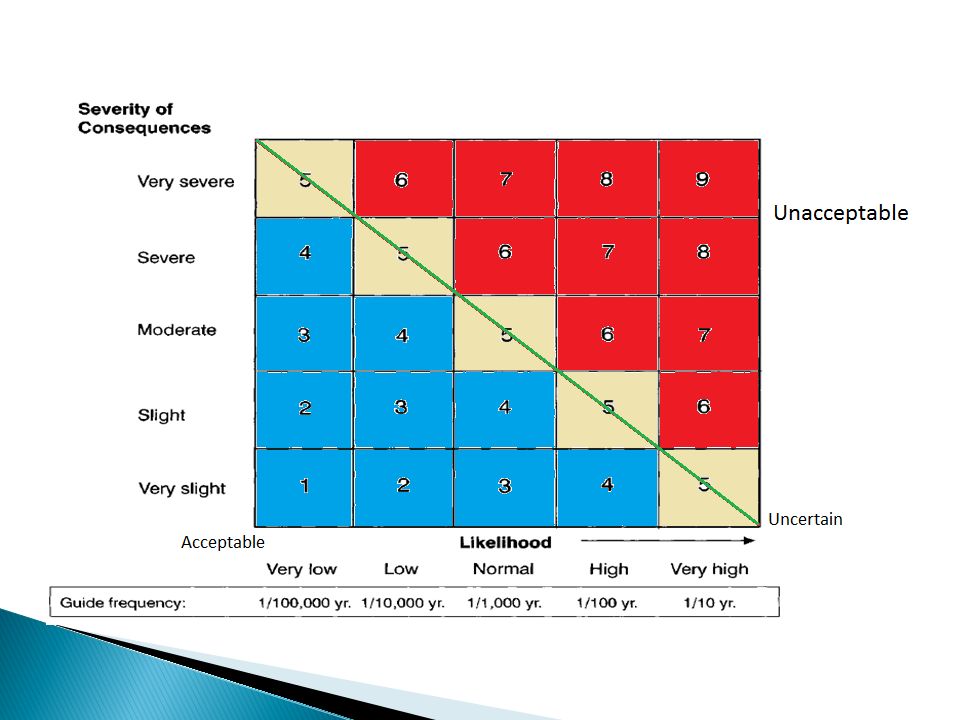 Severity of Consequences

| | | | | | |
|---|---|---|---|---|---|
| Very severe | 5 | 6 | 7 | 8 | 9 |
| Severe | 4 | 5 | 6 | 7 | 8 |
| Moderate | 3 | 4 | 5 | 6 | 7 |
| Slight | 2 | 3 | 4 | 5 | 6 |
| Very slight | 1 | 2 | 3 | 4 | 5 |

Unacceptable

Uncertain

Acceptable

Likelihood

| | Very low | Low | Normal | High | Very high |
|---|---|---|---|---|---|
| Guide frequency: | 1/100,000 yr. | 1/10,000 yr. | 1/1,000 yr. | 1/100 yr. | 1/10 yr. |